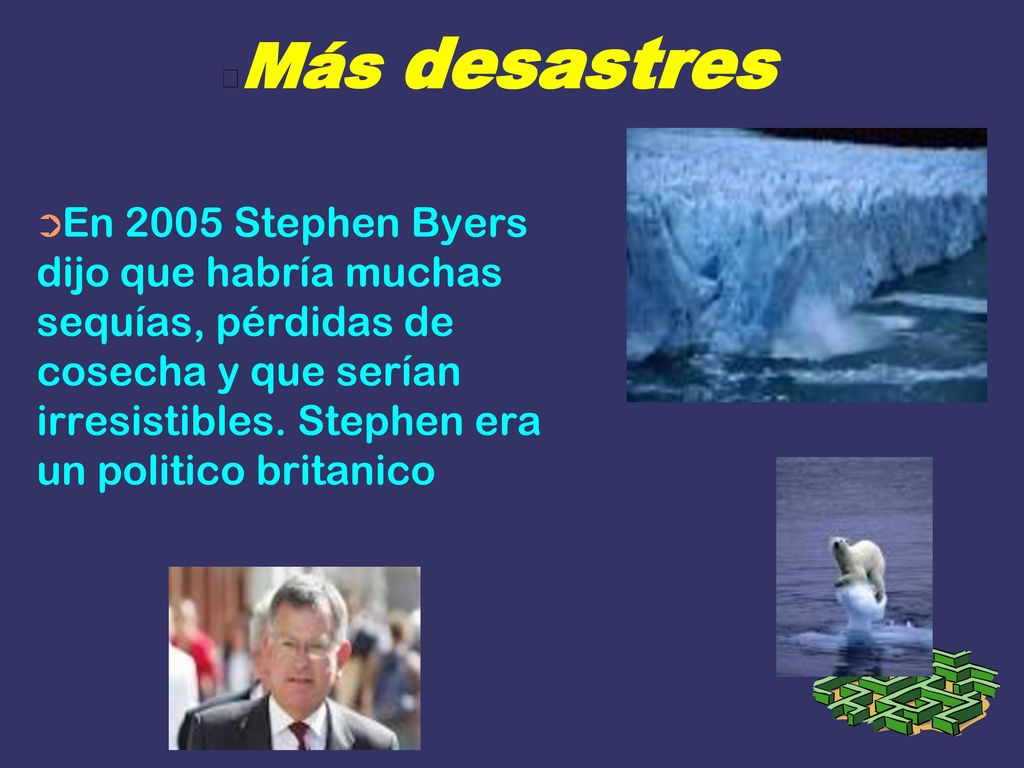 Más desastres

En 2005 Stephen Byers dijo que habría muchas sequías, pérdidas de cosecha y que serían irresistibles. Stephen era un politico britanico